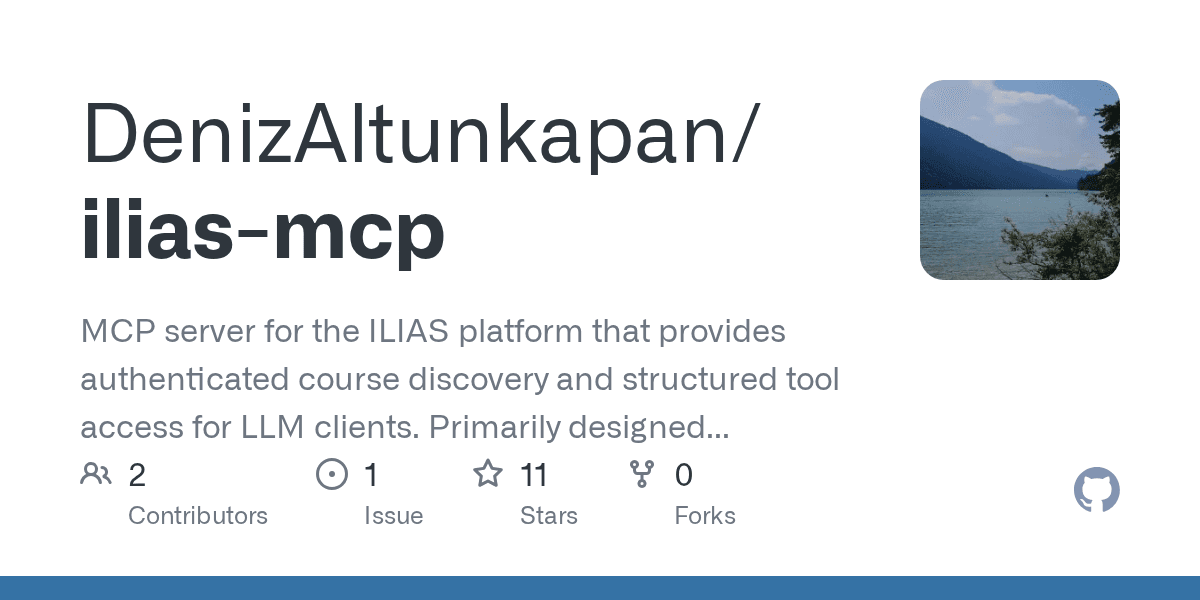 DenizAltunkapan/
ilias-mcp

MCP server for the ILIAS platform that provides authenticated course discovery and structured tool access for LLM clients. Primarily designed...

2 Contributors

1 Issue

11 Stars

0 Forks